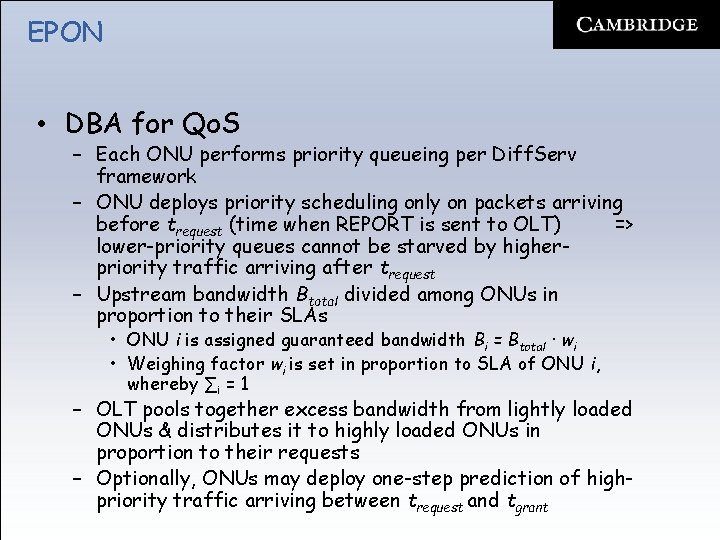 EPON

CAMBRIDGE

• DBA for QoS
– Each ONU performs priority queueing per DiffServ framework
– ONU deploys priority scheduling only on packets arriving before $t_{request}$ (time when REPORT is sent to OLT) => lower-priority queues cannot be starved by higher-priority traffic arriving after $t_{request}$
– Upstream bandwidth $B_{total}$ divided among ONUs in proportion to their SLAs
• ONU $i$ is assigned guaranteed bandwidth $B_i = B_{total} \cdot w_i$
• Weighing factor $w_i$ is set in proportion to SLA of ONU $i$, whereby $\sum_i = 1$
– OLT pools together excess bandwidth from lightly loaded ONUs & distributes it to highly loaded ONUs in proportion to their requests
– Optionally, ONUs may deploy one-step prediction of high-priority traffic arriving between $t_{request}$ and $t_{grant}$